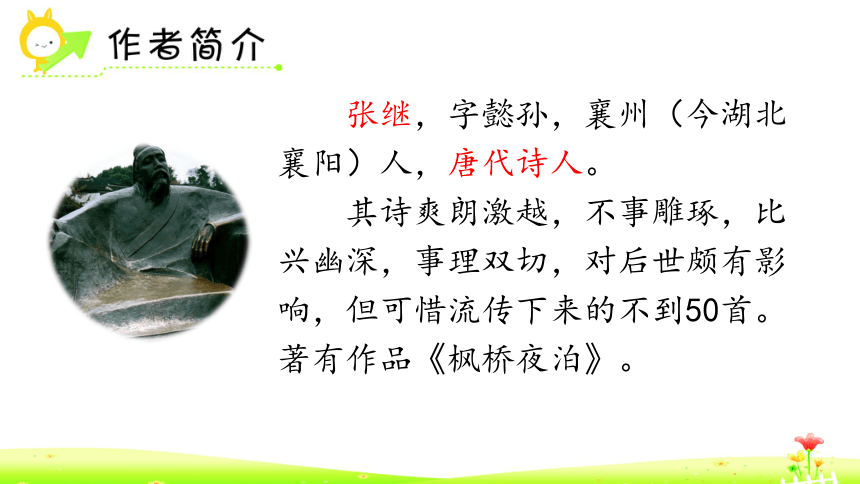 作者简介

张继，字懿孙，襄州（今湖北襄阳）人，唐代诗人。

其诗爽朗激越，不事雕琢，比兴幽深，事理双切，对后世颇有影响，但可惜流传下来的不到50首。著有作品《枫桥夜泊》。